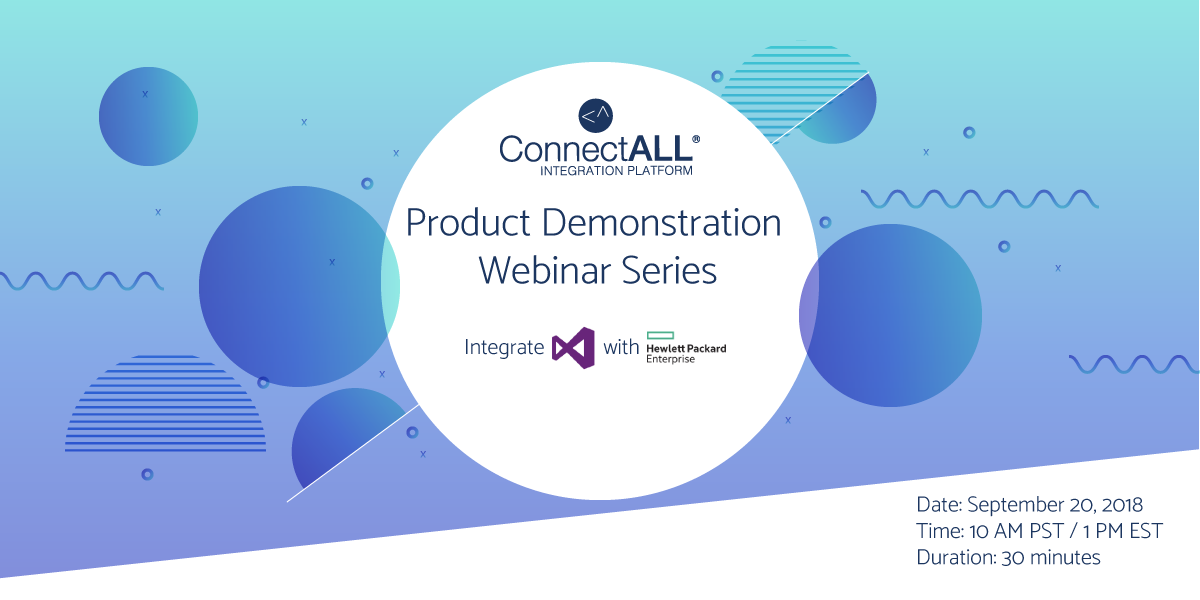 ConnectALL®
INTEGRATION PLATFORM

Product Demonstration Webinar Series

Integrate with Hewlett Packard Enterprise

Date: September 20, 2018
Time: 10 AM PST / 1 PM EST
Duration: 30 minutes